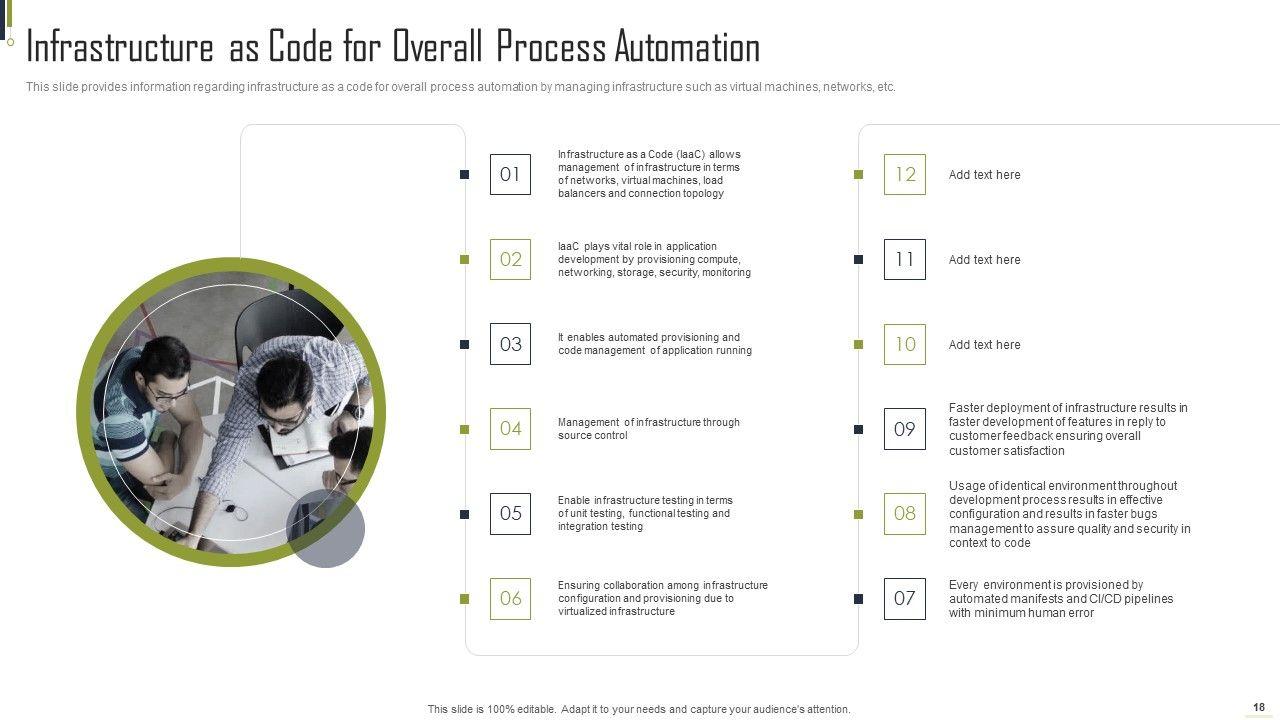 Infrastructure as Code for Overall Process Automation

This slide provides information regarding infrastructure as a code for overall process automation by managing infrastructure such as virtual machines, networks, etc.

01
Infrastructure as a Code (IaaC) allows management of infrastructure in terms of networks, virtual machines, load balancers and connection topology

02
IaaC plays vital role in application development by provisioning compute, networking, storage, security, monitoring

03
It enables automated provisioning and code management of application running

04
Management of infrastructure through source control

05
Enable infrastructure testing in terms of unit testing, functional testing and integration testing

06
Ensuring collaboration among infrastructure configuration and provisioning due to virtualized infrastructure

12
Add text here

11
Add text here

10
Add text here

09
Faster deployment of infrastructure results in faster development of features in reply to customer feedback ensuring overall customer satisfaction

08
Usage of identical environment throughout development process results in effective configuration and results in faster bugs management to assure quality and security in context to code

07
Every environment is provisioned by automated manifests and CI/CD pipelines with minimum human error

This slide is 100% editable. Adapt it to your needs and capture your audience's attention.

18